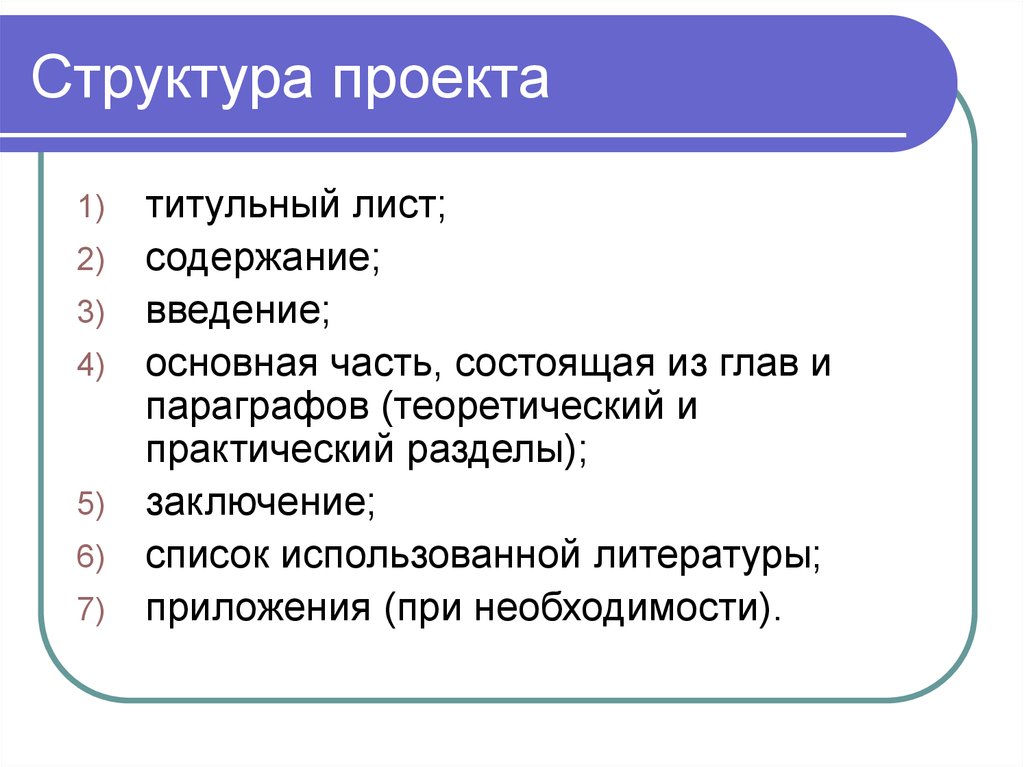 Структура проекта

1) титульный лист;
2) содержание;
3) введение;
4) основная часть, состоящая из глав и параграфов (теоретический и практический разделы);
5) заключение;
6) список использованной литературы;
7) приложения (при необходимости).